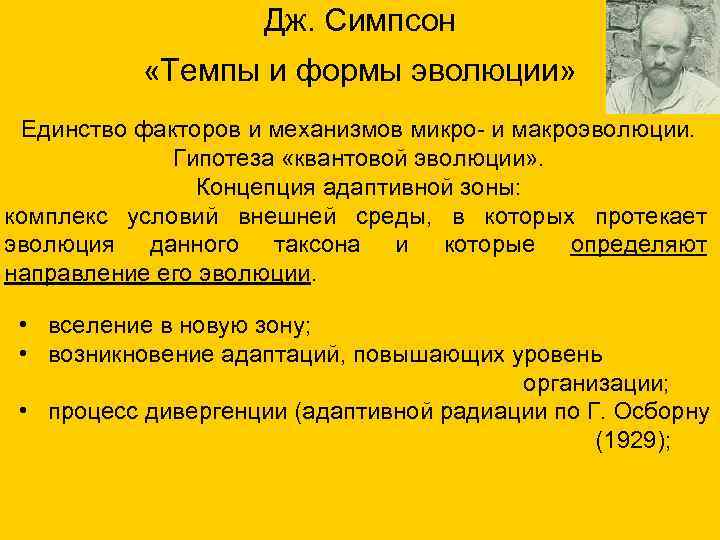 Дж. Симпсон

«Темпы и формы эволюции»

Единство факторов и механизмов микро- и макроэволюции.
Гипотеза «квантовой эволюции».
Концепция адаптивной зоны:
комплекс условий внешней среды, в которых протекает эволюция данного таксона и которые определяют направление его эволюции.

• вселение в новую зону;
• возникновение адаптаций, повышающих уровень организации;
• процесс дивергенции (адаптивной радиации по Г. Осборну (1929);